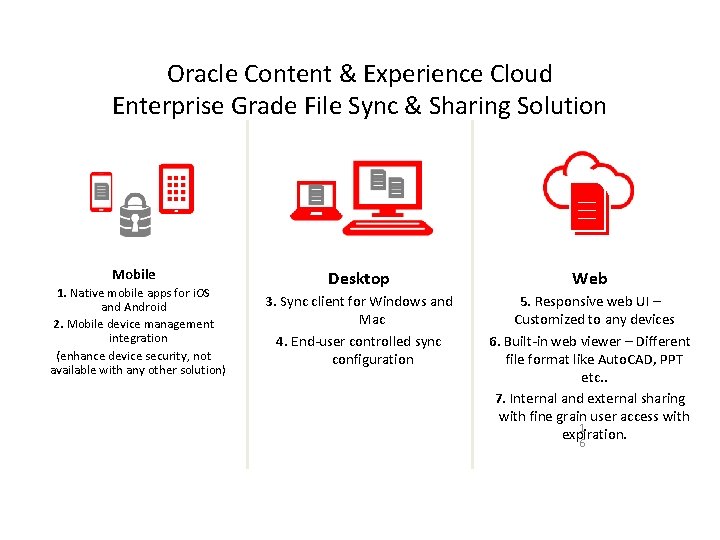 Oracle Content & Experience Cloud
Enterprise Grade File Sync & Sharing Solution

Mobile

1. Native mobile apps for iOS and Android

2. Mobile device management integration

(enhance device security, not available with any other solution)

Desktop

3. Sync client for Windows and Mac

4. End-user controlled sync configuration

Web

5. Responsive web UI – Customized to any devices

6. Built-in web viewer – Different file format like AutoCAD, PPT etc..

7. Internal and external sharing with fine grain user access with expiration.

16